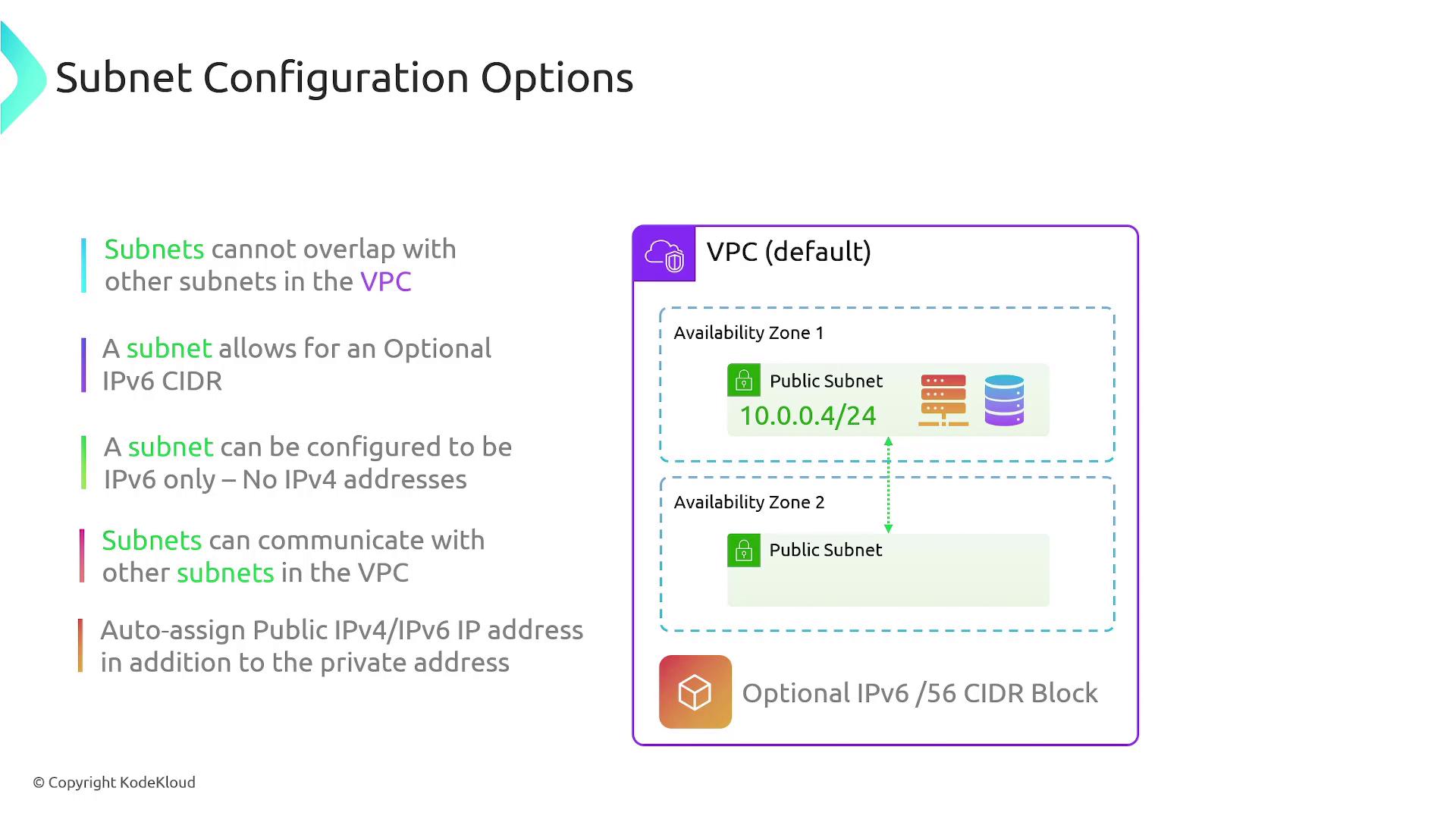 Subnet Configuration Options

Subnets cannot overlap with other subnets in the VPC

A subnet allows for an Optional IPv6 CIDR

A subnet can be configured to be IPv6 only – No IPv4 addresses

Subnets can communicate with other subnets in the VPC

Auto-assign Public IPv4/IPv6 IP address in addition to the private address

VPC (default)

Availability Zone 1

Public Subnet

10.0.0.4/24

Availability Zone 2

Public Subnet

Optional IPv6 /56 CIDR Block

© Copyright KodeKloud